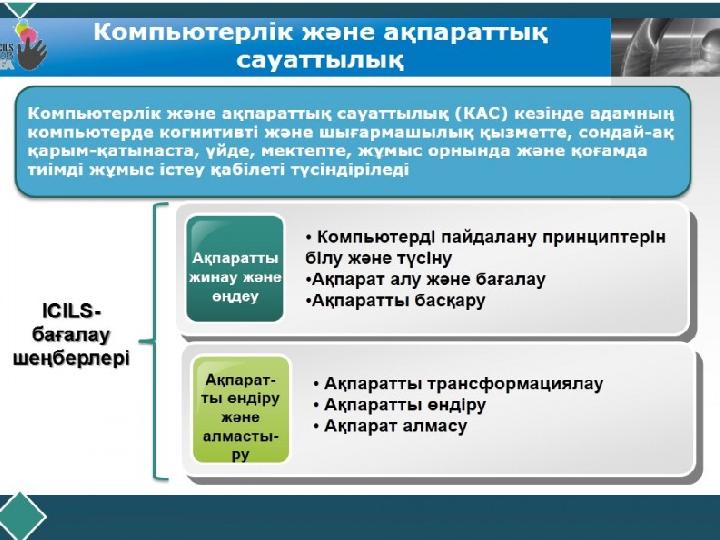 Компьютерлік және ақпараттық сауаттылық

Компьютерлік және ақпараттық сауаттылық (КАС) кезінде адамның компьютерде когнитивті және шығармашылық қызметте, сондай-ақ қарым-қатынаста, үйде, мектепте, жұмыс орнында және қоғамда тиімді жұмыс істеу қабілеті түсіндіріледі

ICILS-бағалау шеңберлері

Ақпаратты жинау және өңдеу

• Компьютерді пайдалану принциптерін білу және түсіну
•Ақпарат алу және бағалау
•Ақпаратты басқару

Ақпаратты өндіру және алмастыру

• Ақпаратты трансформациялау
• Ақпаратты өндіру
• Ақпарат алмасу